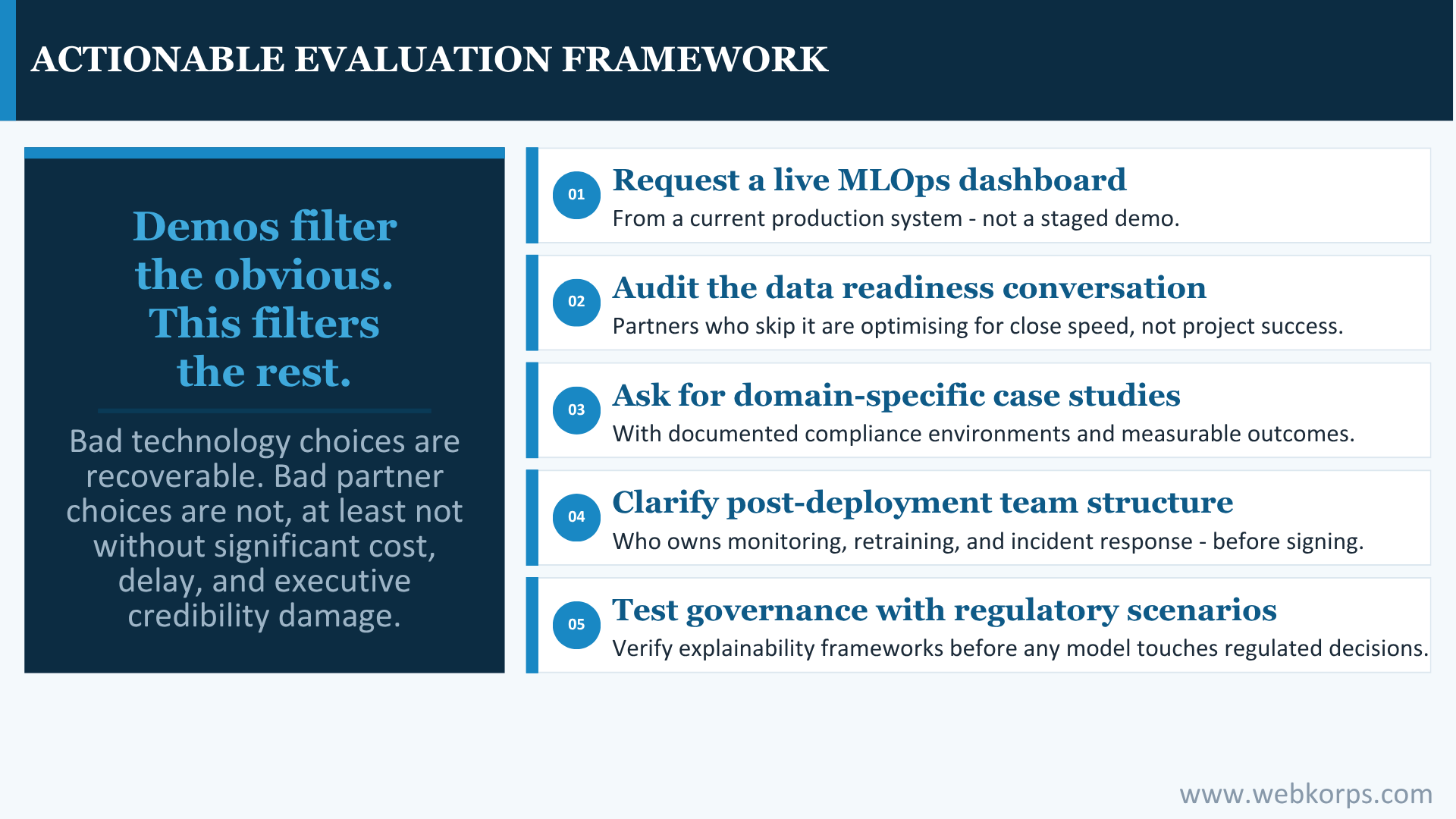 ACTIONABLE EVALUATION FRAMEWORK

Demos filter the obvious. This filters the rest.

Bad technology choices are recoverable. Bad partner choices are not, at least not without significant cost, delay, and executive credibility damage.

01
Request a live MLOps dashboard
From a current production system - not a staged demo.

02
Audit the data readiness conversation
Partners who skip it are optimising for close speed, not project success.

03
Ask for domain-specific case studies
With documented compliance environments and measurable outcomes.

04
Clarify post-deployment team structure
Who owns monitoring, retraining, and incident response - before signing.

05
Test governance with regulatory scenarios
Verify explainability frameworks before any model touches regulated decisions.

www.webkorps.com